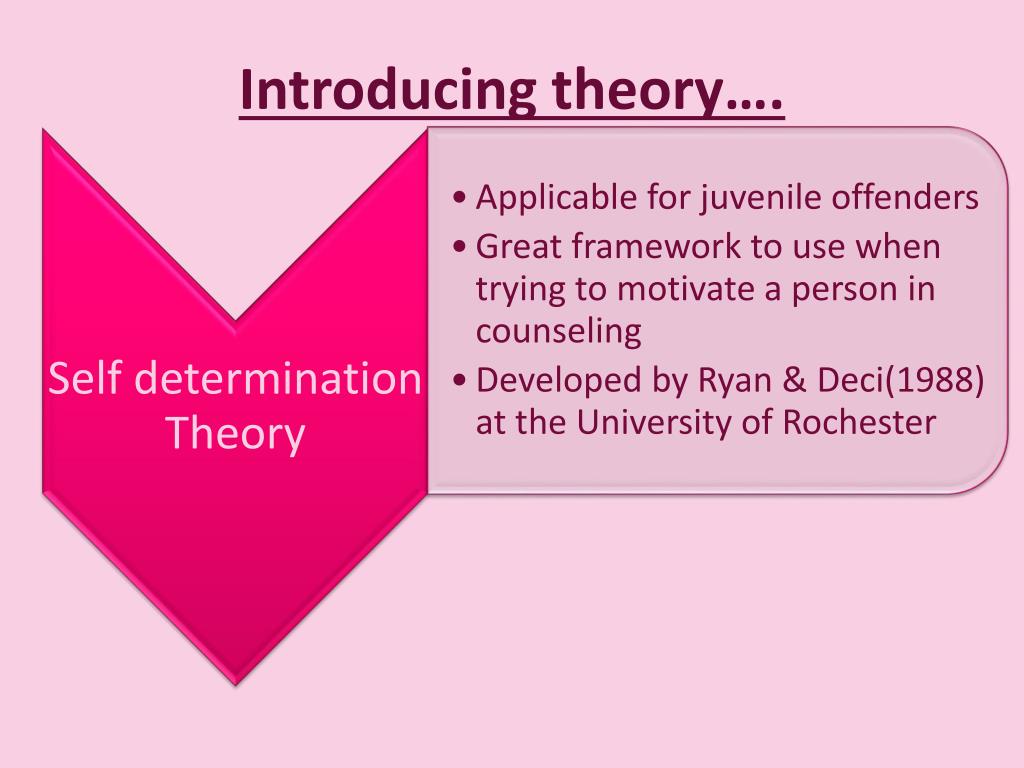 Introducing theory….

Self determination Theory

• Applicable for juvenile offenders
• Great framework to use when trying to motivate a person in counseling
• Developed by Ryan & Deci(1988) at the University of Rochester